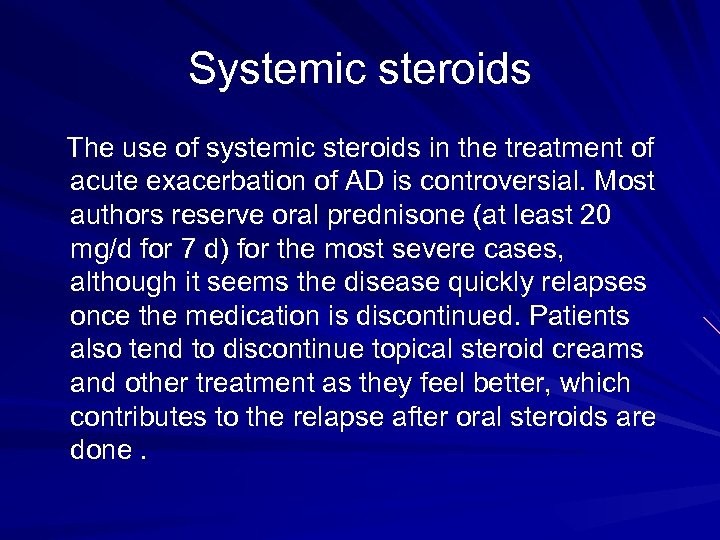 Systemic steroids

The use of systemic steroids in the treatment of acute exacerbation of AD is controversial. Most authors reserve oral prednisone (at least 20 mg/d for 7 d) for the most severe cases, although it seems the disease quickly relapses once the medication is discontinued. Patients also tend to discontinue topical steroid creams and other treatment as they feel better, which contributes to the relapse after oral steroids are done .